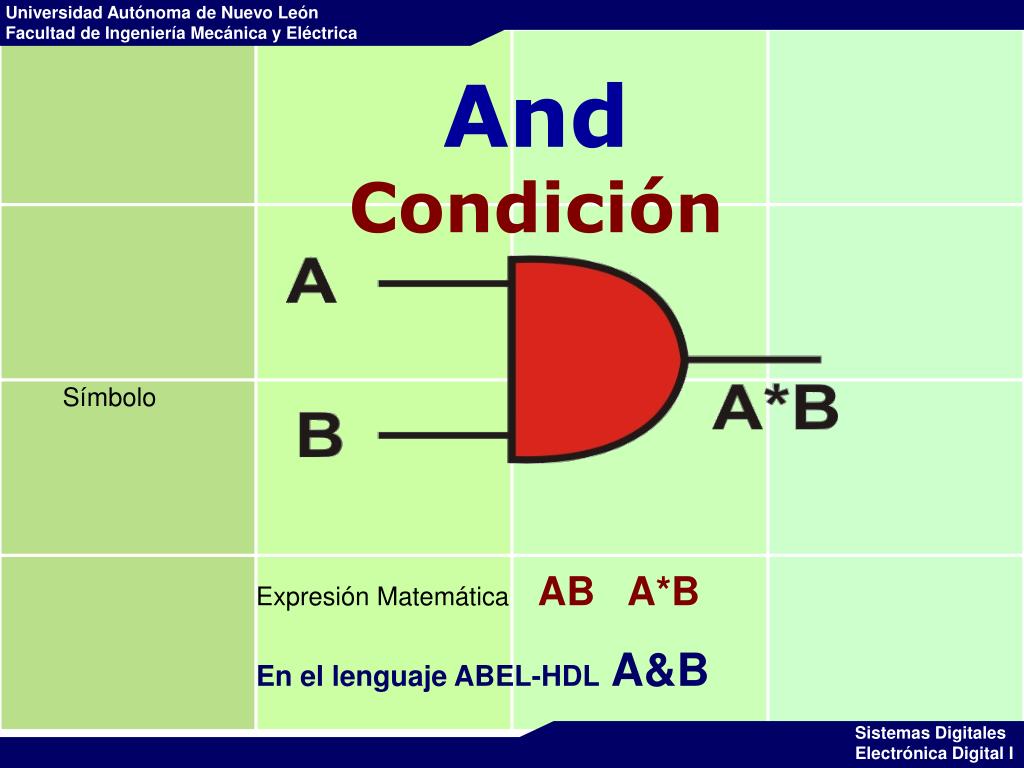 Universidad Autónoma de Nuevo León
Facultad de Ingeniería Mecánica y Eléctrica

And
Condición

A

B

A*B

Símbolo

Expresión Matemática AB A*B

En el lenguaje ABEL-HDL A&B

Sistemas Digitales
Electrónica Digital I